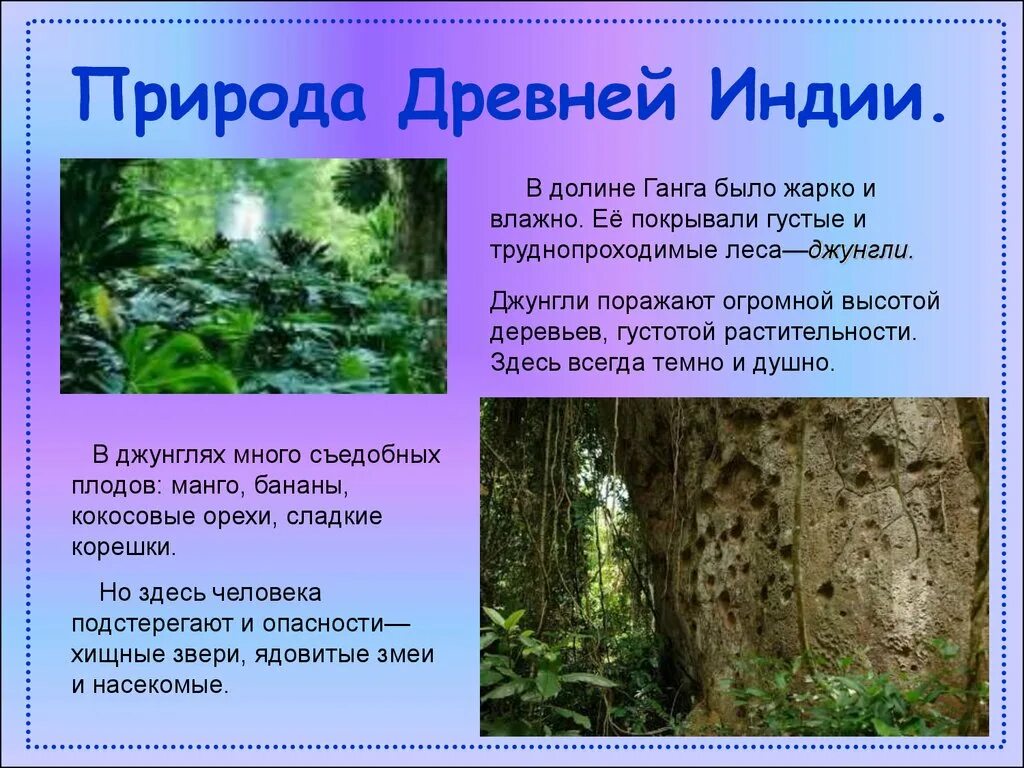 Природа Древней Индии.

В долине Ганга было жарко и влажно. Её покрывали густые и труднопроходимые леса—джунгли.

Джунгли поражают огромной высотой деревьев, густотой растительности. Здесь всегда темно и душно.

В джунглях много съедобных плодов: манго, бананы, кокосовые орехи, сладкие корешки.

Но здесь человека подстерегают и опасности—хищные звери, ядовитые змеи и насекомые.